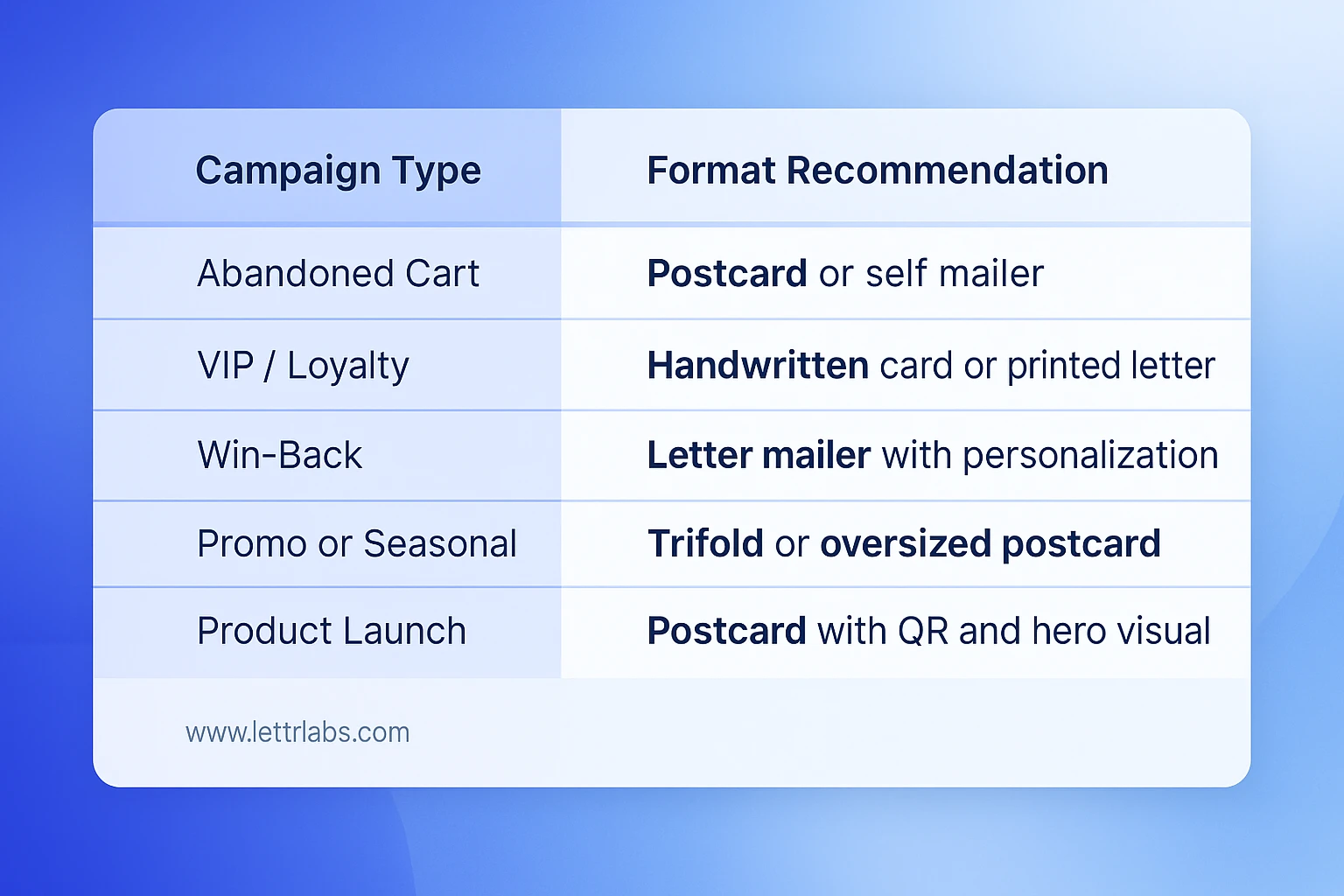 | Campaign Type | Format Recommendation |
|---|---|
| Abandoned Cart | Postcard or self mailer |
| VIP / Loyalty | Handwritten card or printed letter |
| Win-Back | Letter mailer with personalization |
| Promo or Seasonal | Trifold or oversized postcard |
| Product Launch | Postcard with QR and hero visual |

www.lettrlabs.com